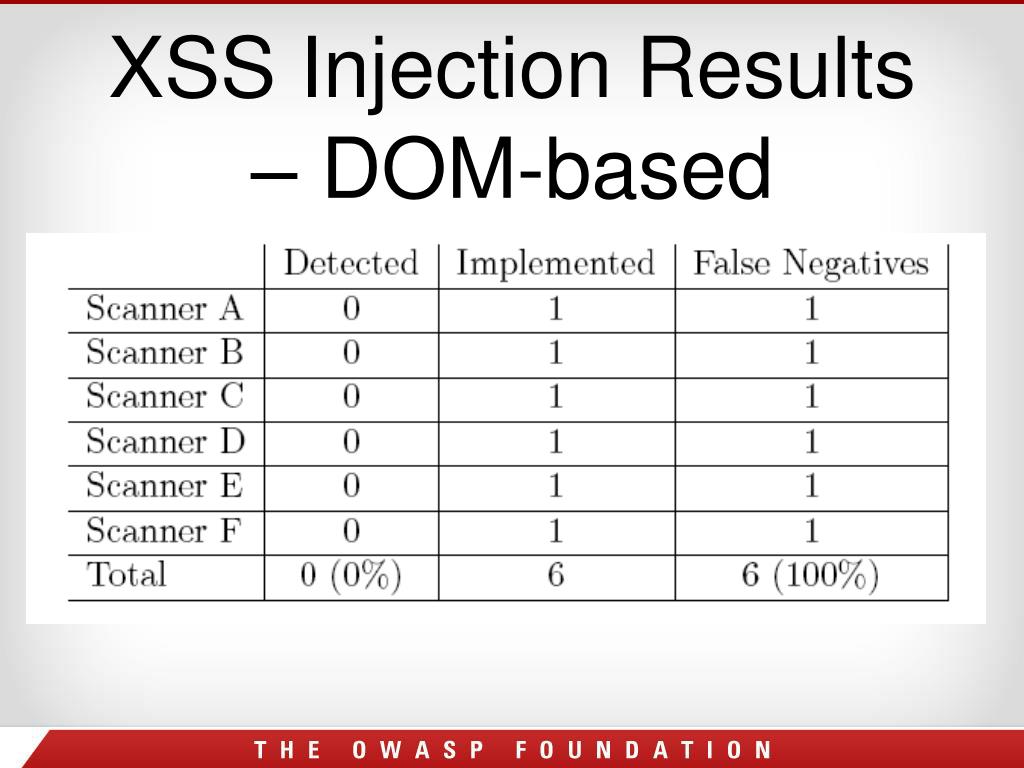 XSS Injection Results – DOM-based

| | Detected | Implemented | False Negatives |
|---|---|---|---|
| Scanner A | 0 | 1 | 1 |
| Scanner B | 0 | 1 | 1 |
| Scanner C | 0 | 1 | 1 |
| Scanner D | 0 | 1 | 1 |
| Scanner E | 0 | 1 | 1 |
| Scanner F | 0 | 1 | 1 |
| Total | 0 (0%) | 6 | 6 (100%) |

THE OWASP FOUNDATION